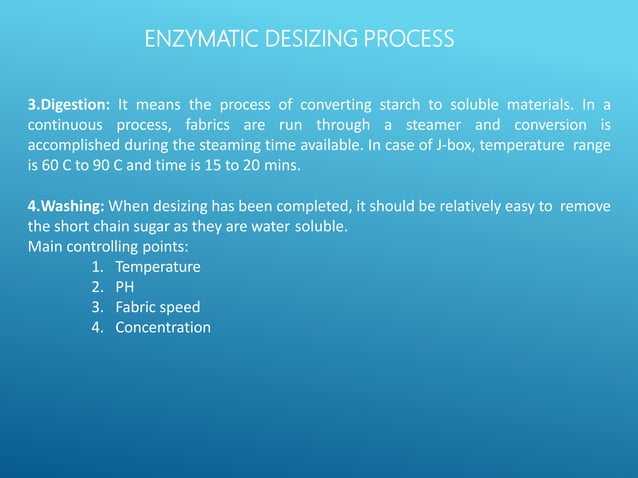 ENZYMATIC DESIZING PROCESS

3.Digestion: It means the process of converting starch to soluble materials. In a continuous process, fabrics are run through a steamer and conversion is accomplished during the steaming time available. In case of J-box, temperature range is 60 C to 90 C and time is 15 to 20 mins.

4.Washing: When desizing has been completed, it should be relatively easy to remove the short chain sugar as they are water soluble.
Main controlling points:
1. Temperature
2. PH
3. Fabric speed
4. Concentration